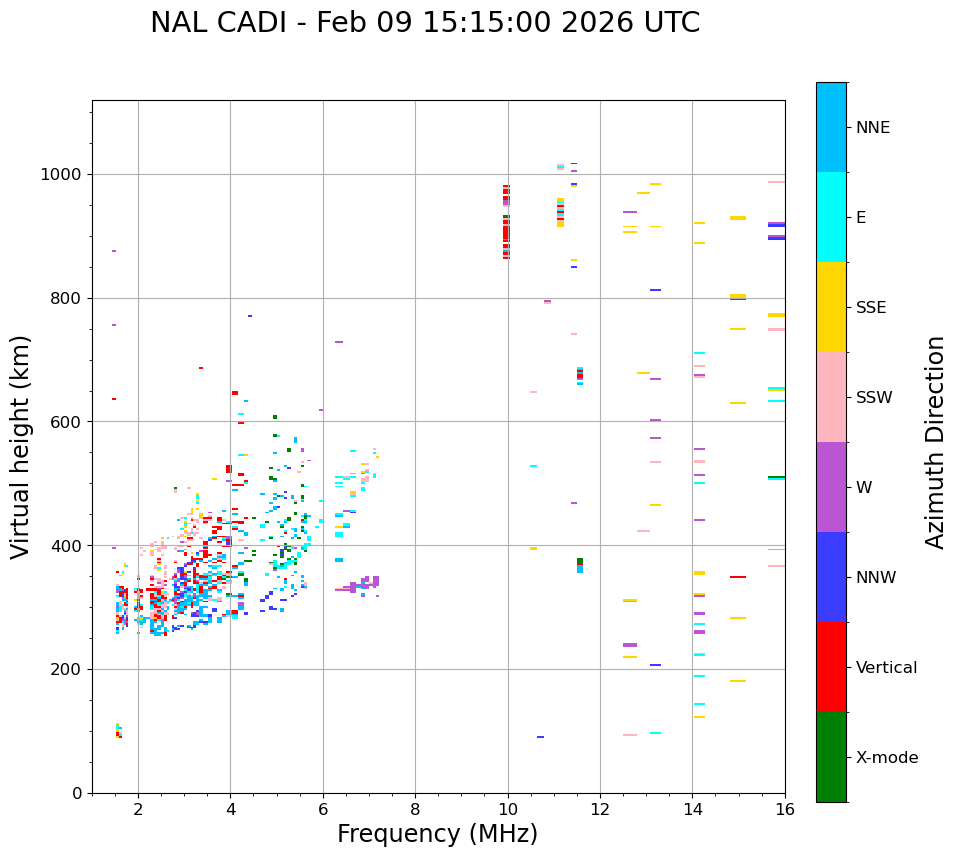 NAL CADI - Feb 09 15:15:00 2026 UTC

Virtual height (km)

1000
800
600
400
200
0

2
4
6
8
10
12
14
16

Frequency (MHz)

NNE
E
SSE
SSW
W
NNW
Vertical
X-mode

Azimuth Direction